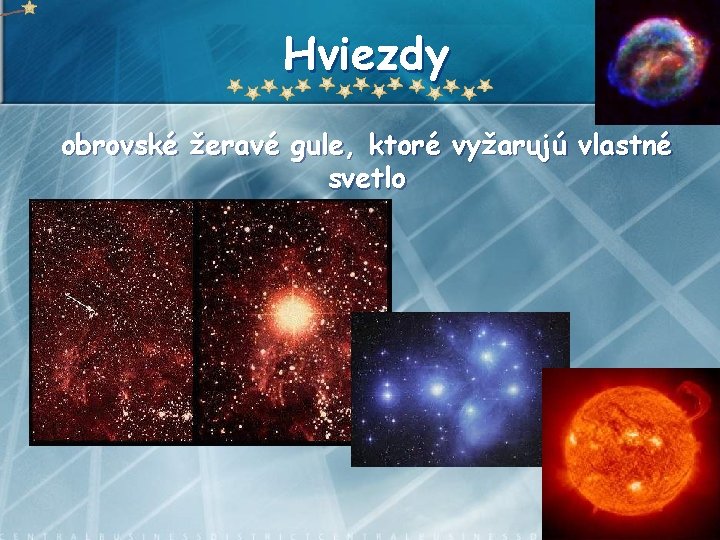 Hviezdy

obrovské žeravé gule, ktoré vyžarujú vlastné svetlo

CENTRALBUSINESSDISTRICTCENTRALBUSINESSD